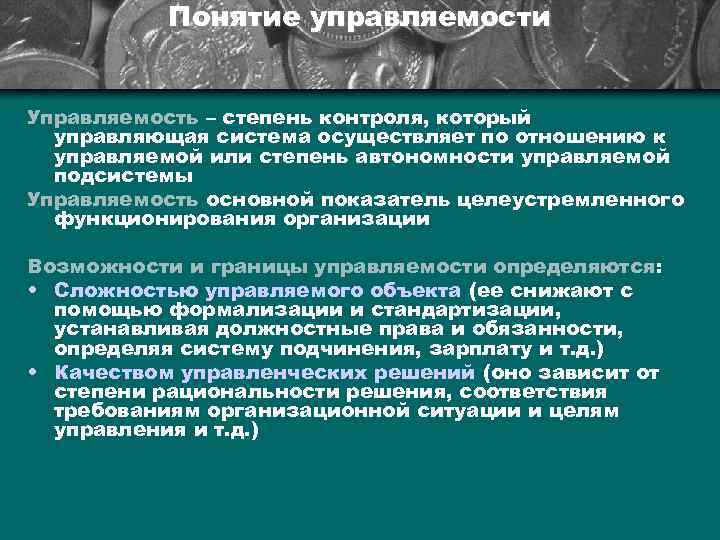 Понятие управляемости

Управляемость – степень контроля, который управляющая система осуществляет по отношению к управляемой или степень автономности управляемой подсистемы

Управляемость основной показатель целеустремленного функционирования организации

Возможности и границы управляемости определяются:

• Сложностью управляемого объекта (ее снижают с помощью формализации и стандартизации, устанавливая должностные права и обязанности, определяя систему подчинения, зарплату и т.д.)

• Качеством управленческих решений (оно зависит от степени рациональности решения, соответствия требованиям организационной ситуации и целям управления и т.д.)